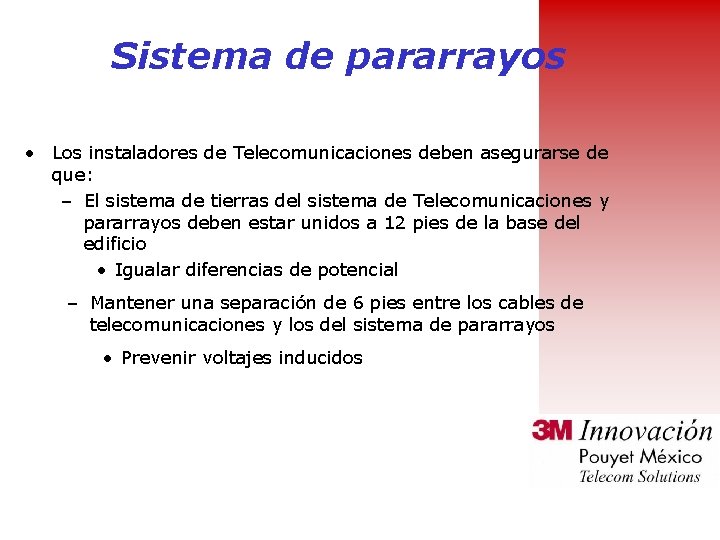 Sistema de pararrayos

• Los instaladores de Telecomunicaciones deben asegurarse de que:

– El sistema de tierras del sistema de Telecomunicaciones y pararrayos deben estar unidos a 12 pies de la base del edificio

• Igualar diferencias de potencial

– Mantener una separación de 6 pies entre los cables de telecomunicaciones y los del sistema de pararrayos

• Prevenir voltajes inducidos

3M Innovación
Pouyet México
Telecom Solutions